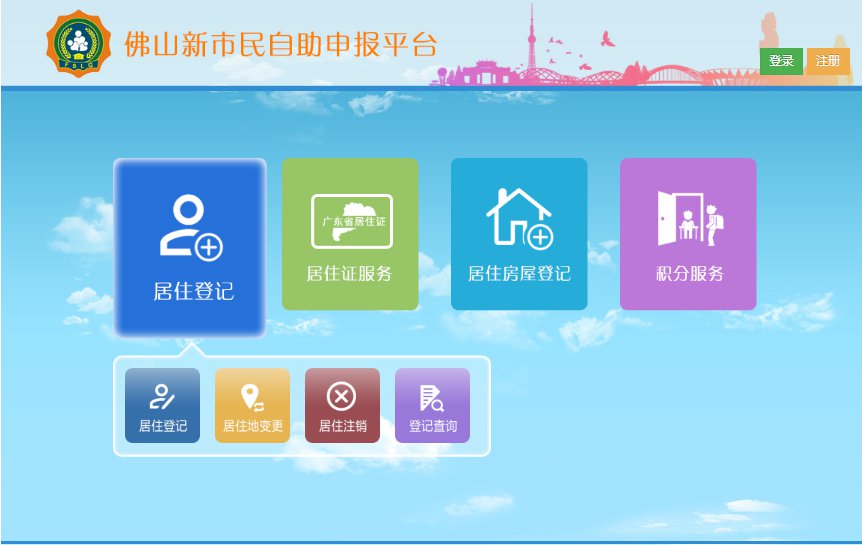 FSLG

佛山新市民自助申报平台

登录 注册

居住登记

广东省居住证

居住证服务

居住房屋登记

积分服务

居住登记

居住地变更

居住注销

登记查询